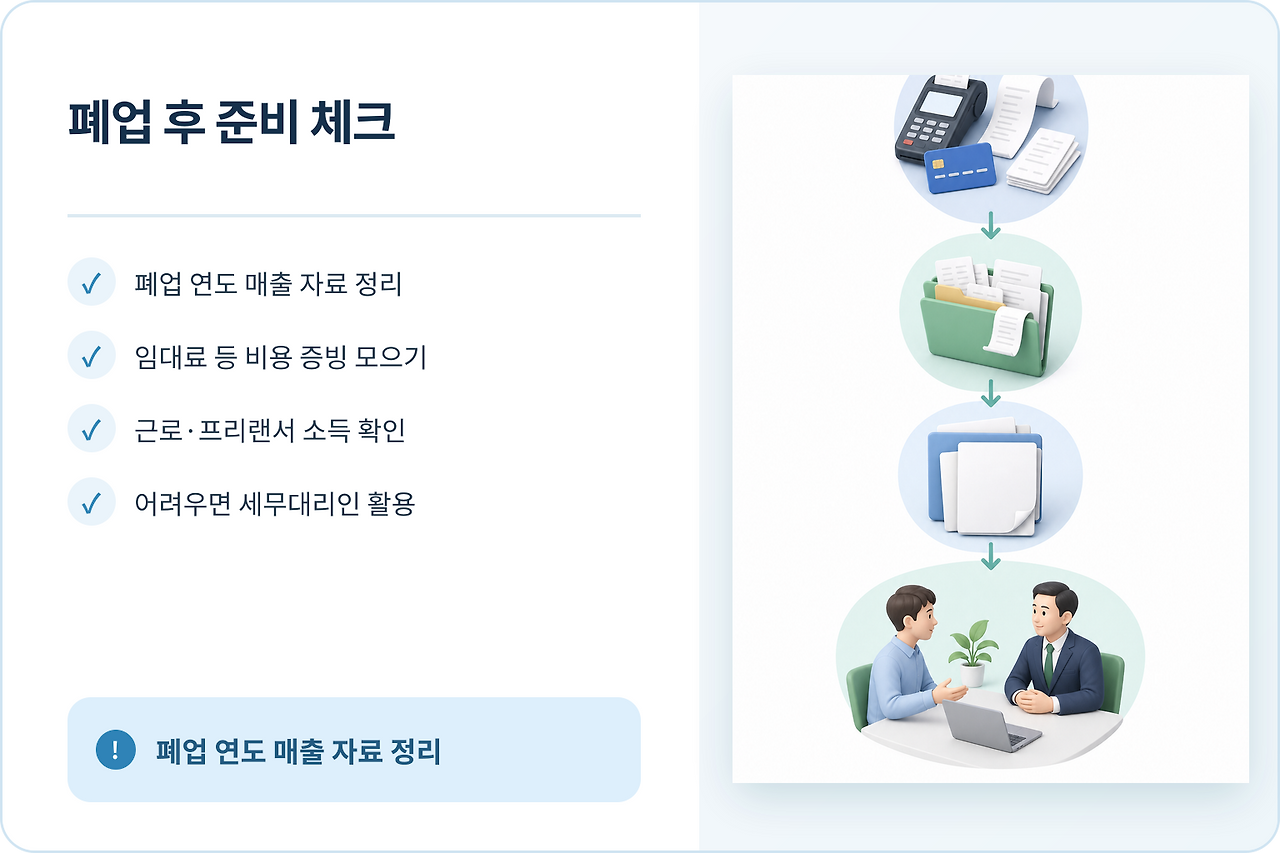 폐업 후 준비 체크

✓ 폐업 연도 매출 자료 정리

✓ 임대료 등 비용 증빙 모으기

✓ 근로·프리랜서 소득 확인

✓ 어려우면 세무대리인 활용

! 폐업 연도 매출 자료 정리